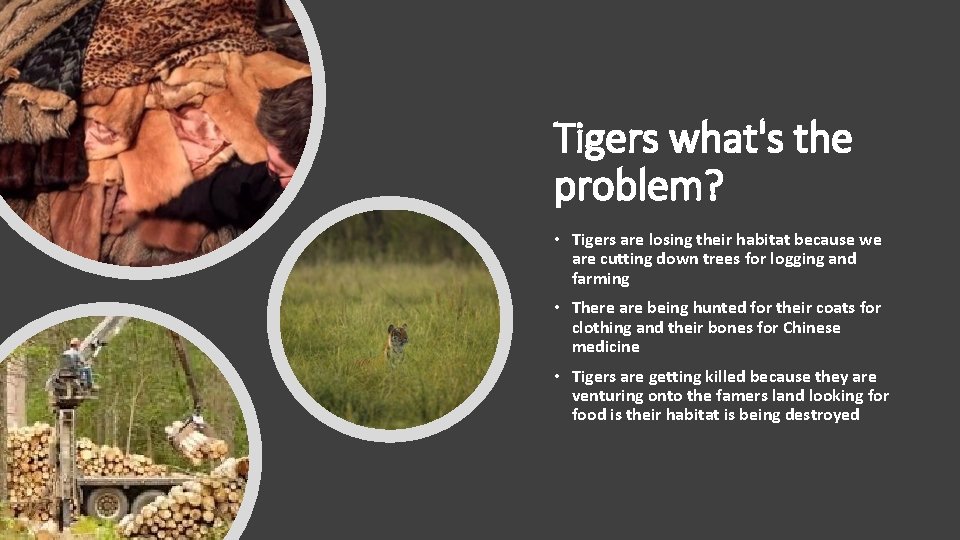 Tigers what's the problem?

• Tigers are losing their habitat because we are cutting down trees for logging and farming

• There are being hunted for their coats for clothing and their bones for Chinese medicine

• Tigers are getting killed because they are venturing onto the famers land looking for food is their habitat is being destroyed